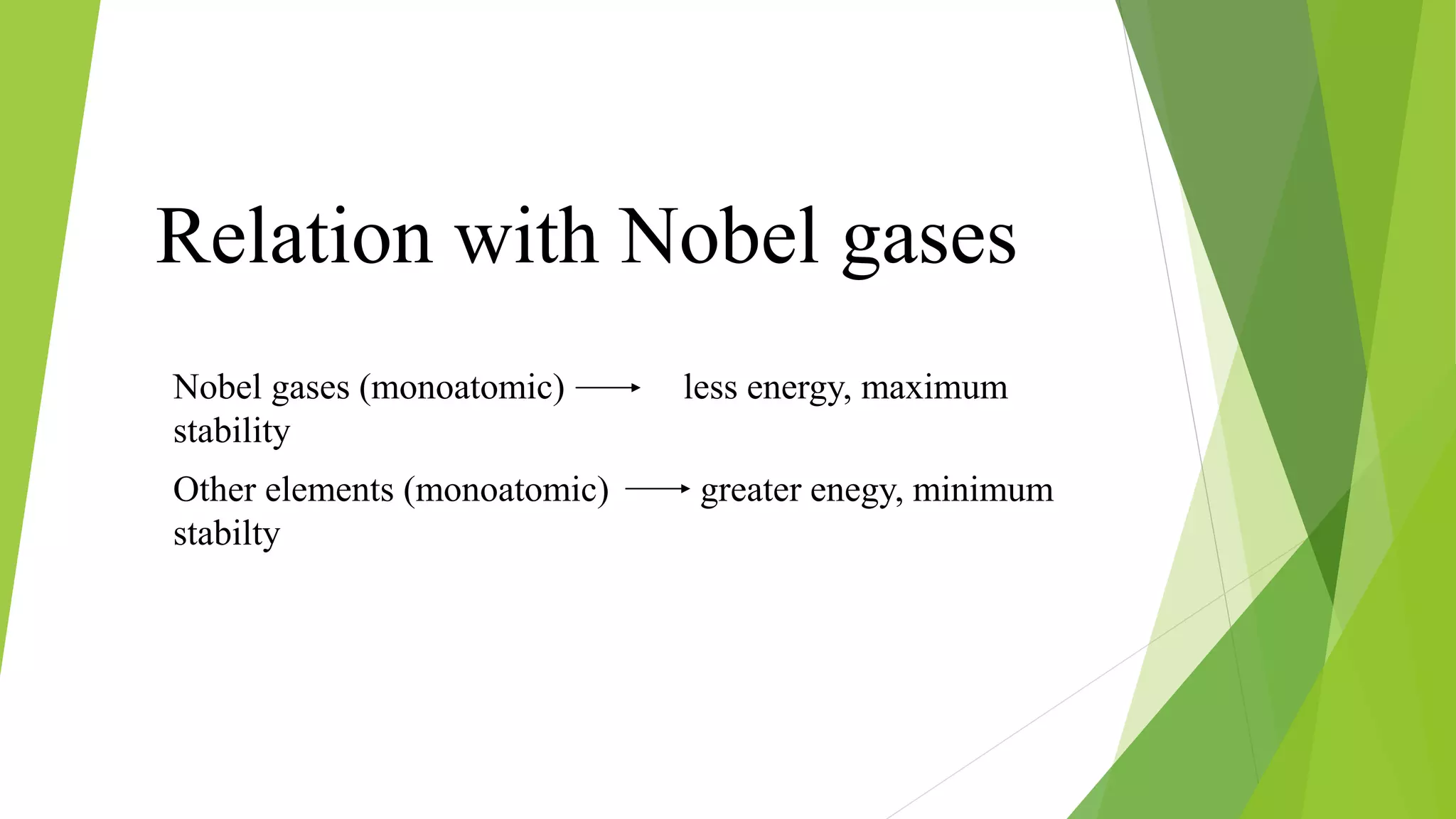 Relation with Nobel gases

Nobel gases (monoatomic) $\longrightarrow$ less energy, maximum stability

Other elements (monoatomic) $\longrightarrow$ greater enegy, minimum stabilty